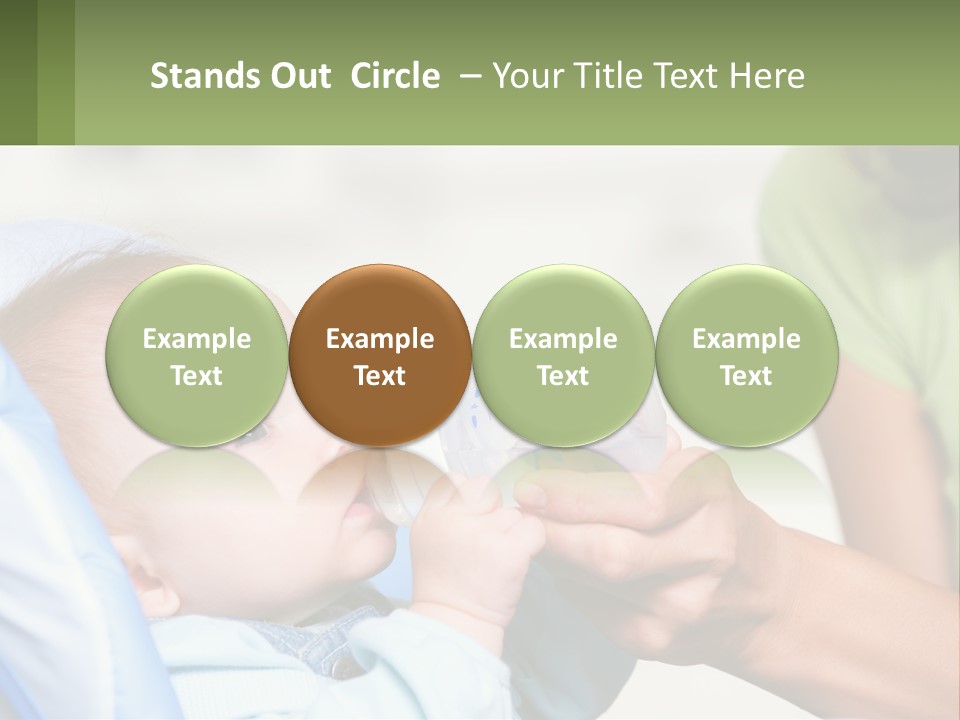 Stands Out Circle – Your Title Text Here

Example Text

Example Text

Example Text

Example Text